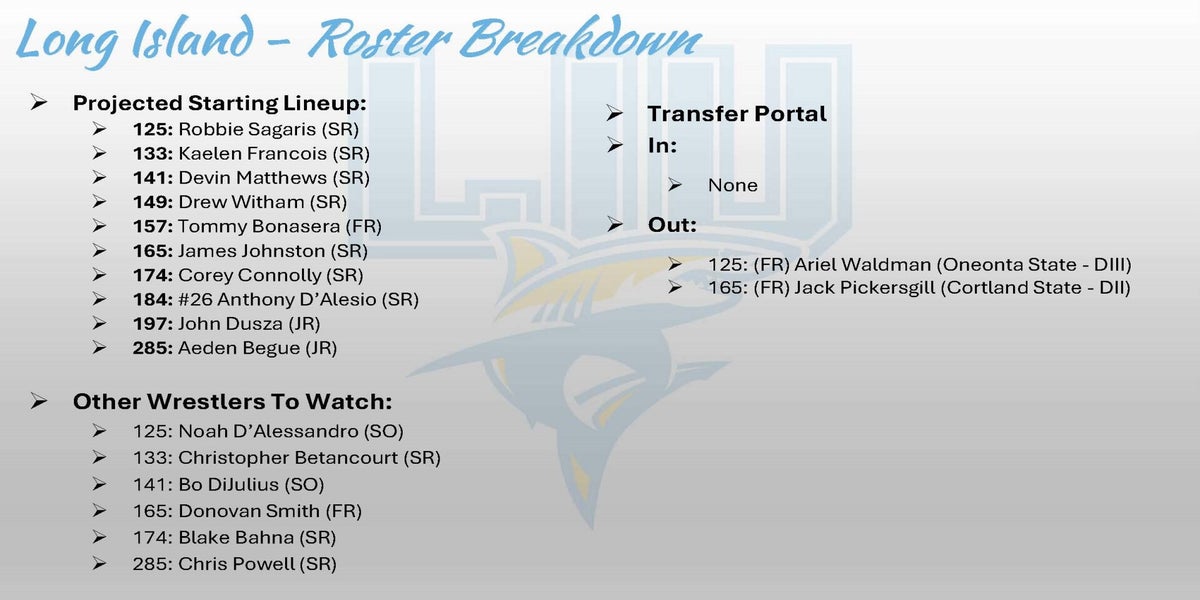 Long Island – Roster Breakdown

➢ Projected Starting Lineup:
➢ 125: Robbie Sagaris (SR)
➢ 133: Kaelen Francois (SR)
➢ 141: Devin Matthews (SR)
➢ 149: Drew Witham (SR)
➢ 157: Tommy Bonasera (FR)
➢ 165: James Johnston (SR)
➢ 174: Corey Connolly (SR)
➢ 184: #26 Anthony D'Alesio (SR)
➢ 197: John Dusza (JR)
➢ 285: Aeden Begue (JR)

➢ Other Wrestlers To Watch:
➢ 125: Noah D'Alessandro (SO)
➢ 133: Christopher Betancourt (SR)
➢ 141: Bo DiJulius (SO)
➢ 165: Donovan Smith (FR)
➢ 174: Blake Bahna (SR)
➢ 285: Chris Powell (SR)

➢ Transfer Portal
➢ In:
➢ None
➢ Out:
➢ 125: (FR) Ariel Waldman (Oneonta State - DIII)
➢ 165: (FR) Jack Pickersgill (Cortland State - DII)